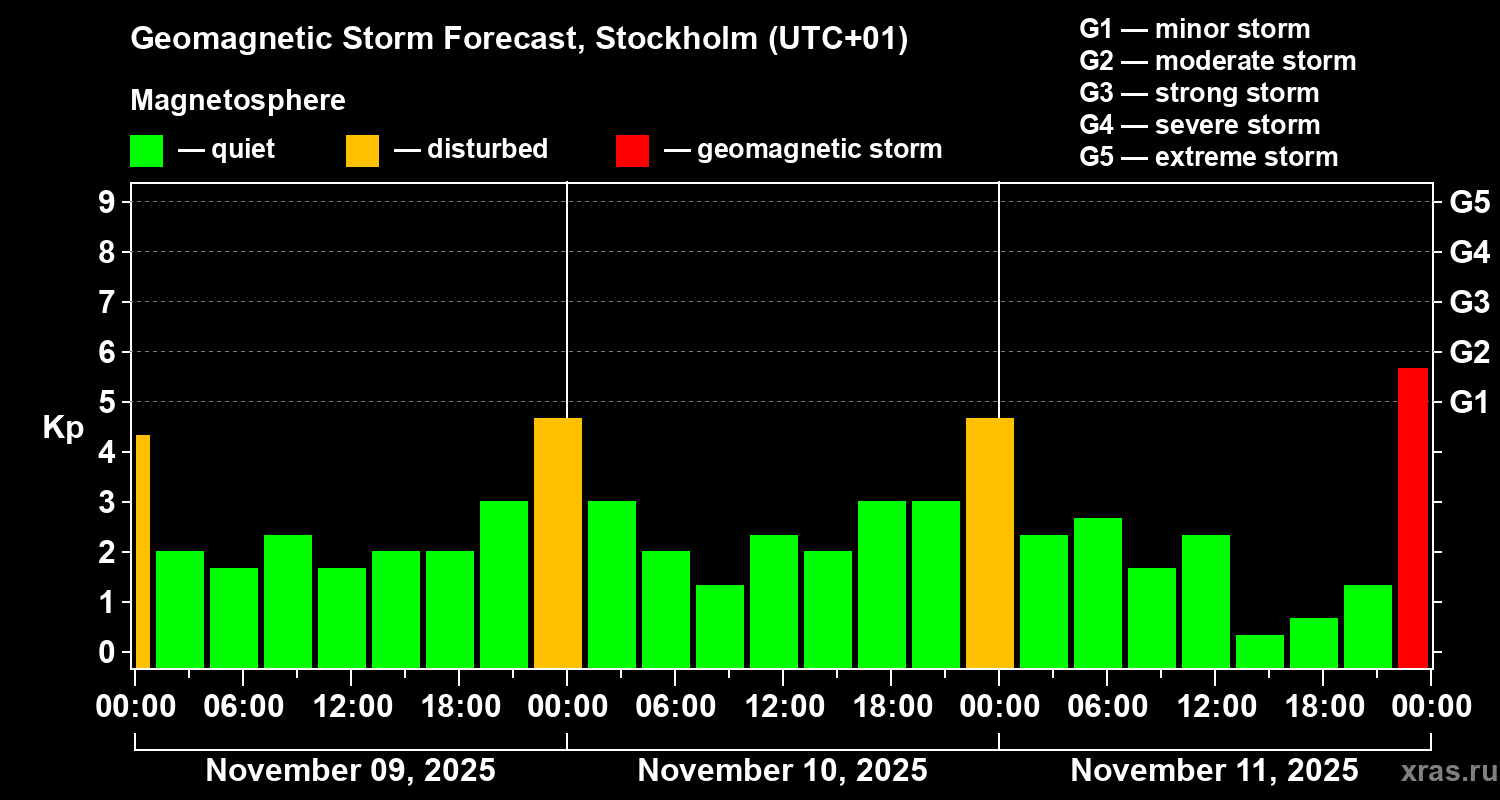 Geomagnetic Storm Forecast, Stockholm (UTC+01)

Magnetosphere

— quiet — disturbed — geomagnetic storm

G1 — minor storm
G2 — moderate storm
G3 — strong storm
G4 — severe storm
G5 — extreme storm

Kp

9
8
7
6
5
4
3
2
1
0

G5
G4
G3
G2
G1

00:00 06:00 12:00 18:00 00:00 06:00 12:00 18:00 00:00 06:00 12:00 18:00 00:00

November 09, 2025 November 10, 2025 November 11, 2025

xras.ru